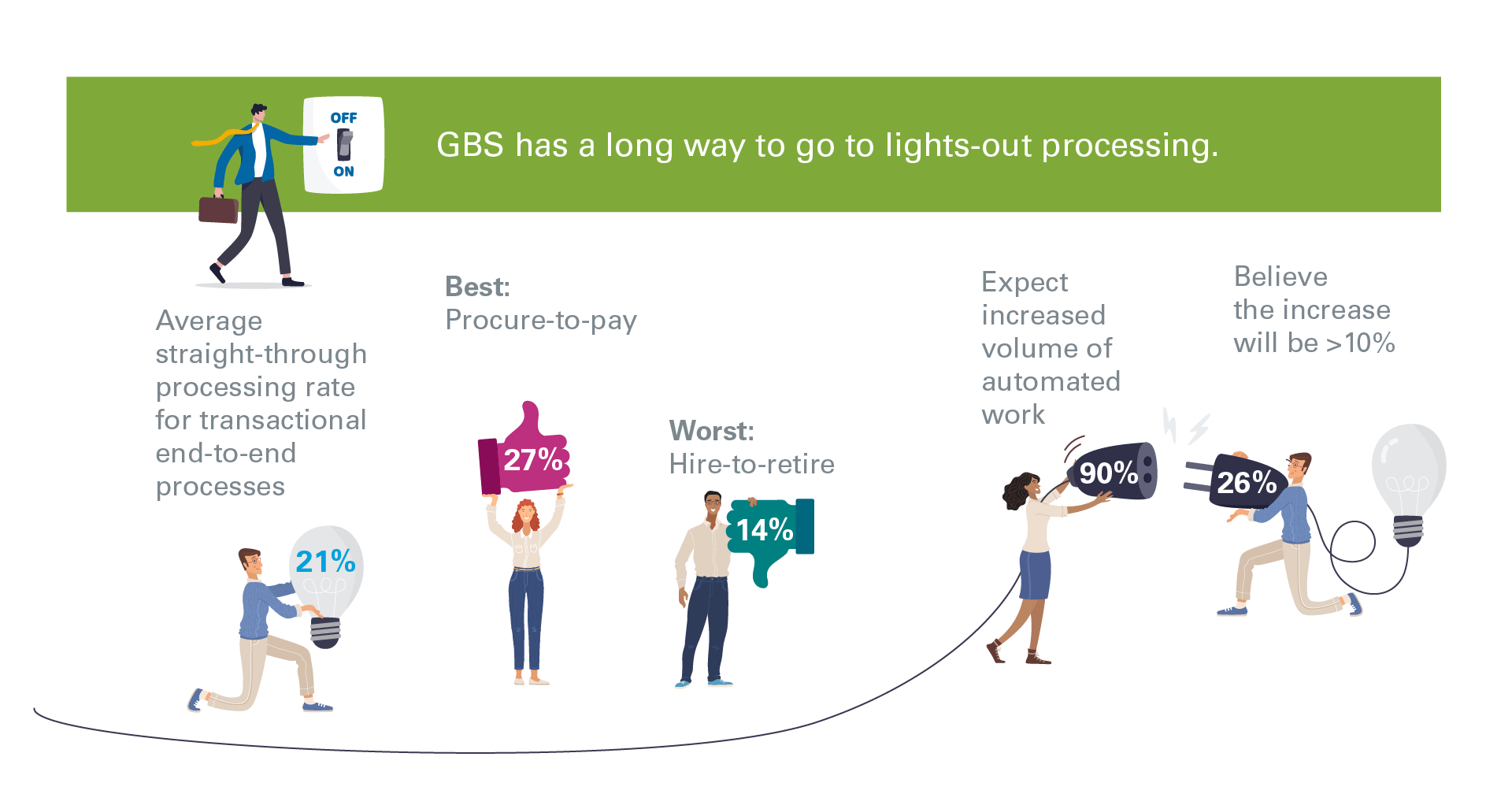 OFF

ON

GBS has a long way to go to lights-out processing.

Average straight-through processing rate for transactional end-to-end processes

21%

Best:
Procure-to-pay

27%

Worst:
Hire-to-retire

14%

Expect increased volume of automated work

90%

Believe the increase will be >10%

26%